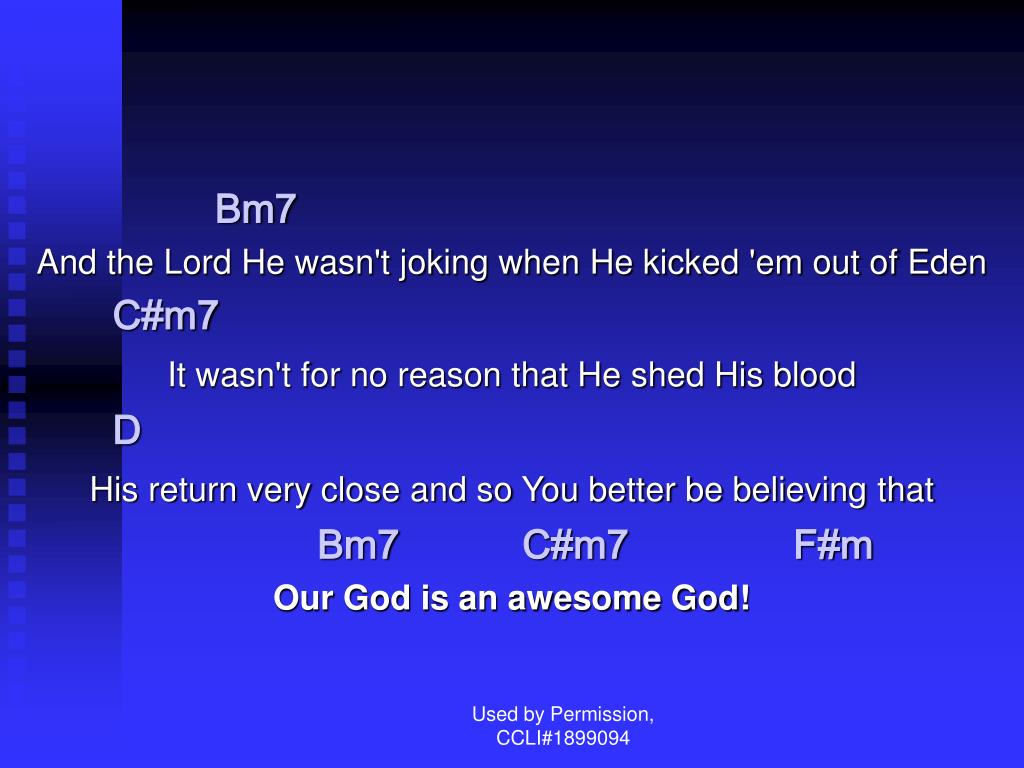 Bm7
And the Lord He wasn't joking when He kicked 'em out of Eden
C#m7
It wasn't for no reason that He shed His blood
D
His return very close and so You better be believing that
Bm7 C#m7 F#m
Our God is an awesome God!

Used by Permission, CCLI#1899094